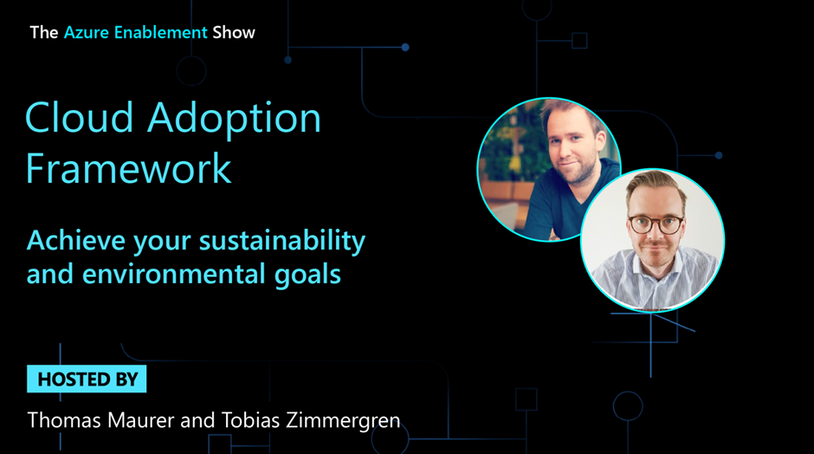 The Azure Enablement Show

Cloud Adoption Framework

Achieve your sustainability and environmental goals

HOSTED BY

Thomas Maurer and Tobias Zimmergren